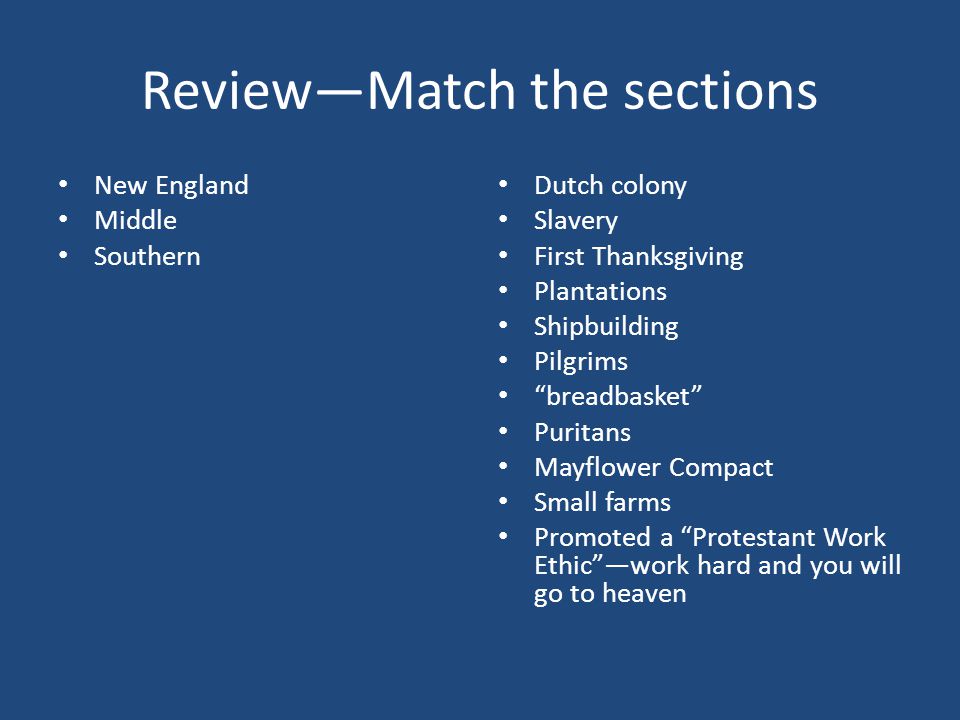 Review—Match the sections

• New England
• Middle
• Southern

• Dutch colony
• Slavery
• First Thanksgiving
• Plantations
• Shipbuilding
• Pilgrims
• “breadbasket”
• Puritans
• Mayflower Compact
• Small farms
• Promoted a “Protestant Work Ethic”—work hard and you will go to heaven